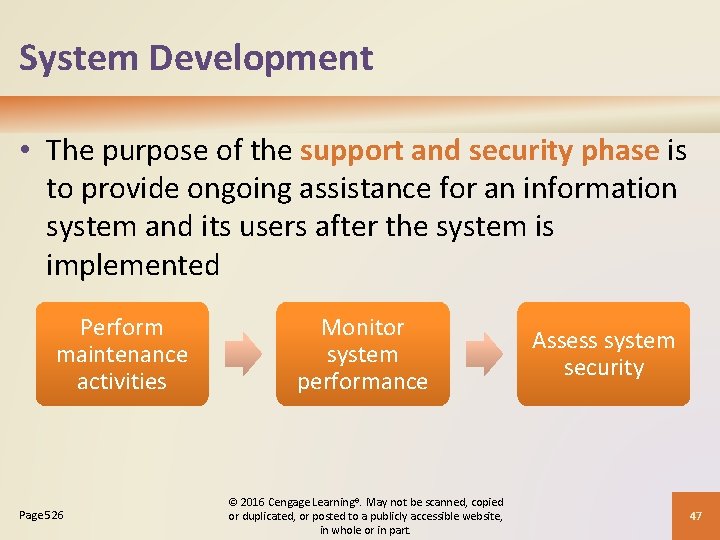 System Development

• The purpose of the support and security phase is to provide ongoing assistance for an information system and its users after the system is implemented

Perform maintenance activities

Monitor system performance

Assess system security

Page 526

© 2016 Cengage Learning®. May not be scanned, copied or duplicated, or posted to a publicly accessible website, in whole or in part.

47